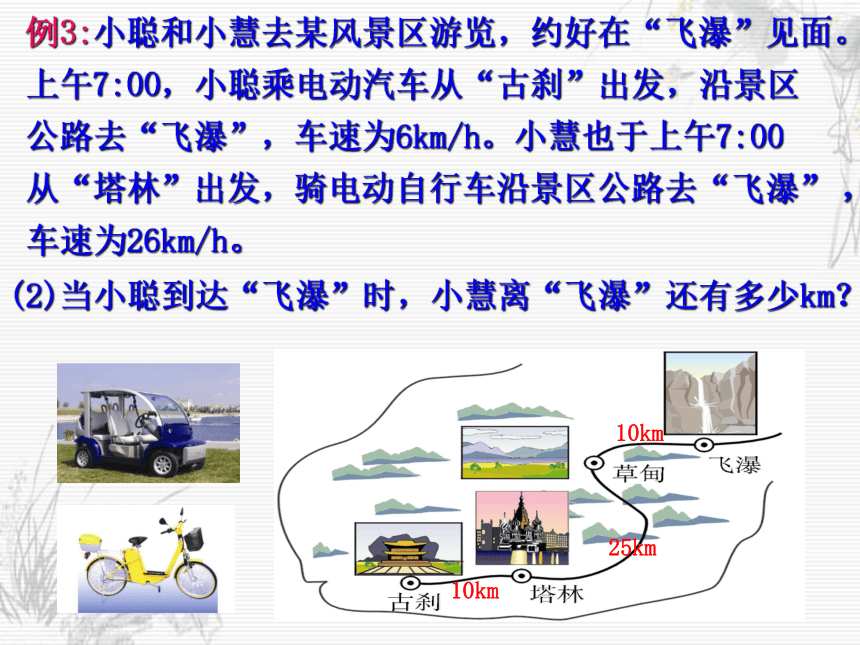 例3:小聪和小慧去某风景区游览，约好在“飞瀑”见面。上午7:00，小聪乘电动汽车从“古刹”出发，沿景区公路去“飞瀑”，车速为6km/h。小慧也于上午7:00从“塔林”出发，骑电动自行车沿景区公路去“飞瀑”，车速为26km/h。

(2)当小聪到达“飞瀑”时，小慧离“飞瀑”还有多少km?

10km
草甸
飞瀑
25km
古刹
10km
塔林